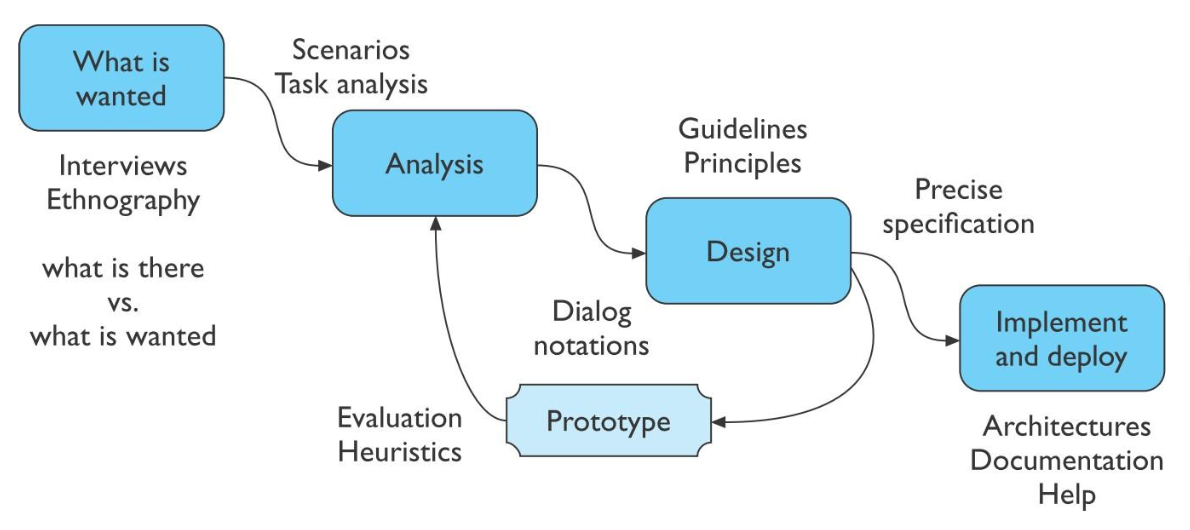 What is wanted

Scenarios
Task analysis

Interviews
Ethnography

what is there
vs.
what is wanted

Analysis

Guidelines
Principles

Design

Precise specification

Dialog notations

Implement and deploy

Evaluation
Heuristics

Prototype

Architectures
Documentation
Help